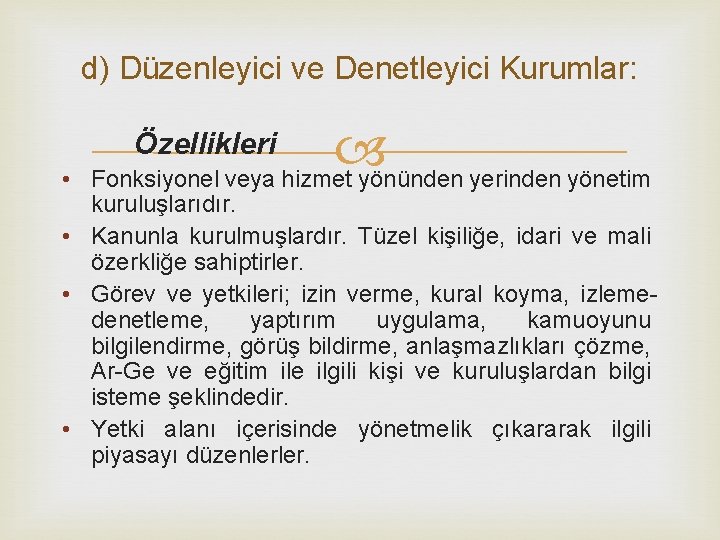 d) Düzenleyici ve Denetleyici Kurumlar:

Özellikleri

• Fonksiyonel veya hizmet yönünden yerinden yönetim kuruluşlarıdır.
• Kanunla kurulmuşlardır. Tüzel kişiliğe, idari ve mali özerkliğe sahiptirler.
• Görev ve yetkileri; izin verme, kural koyma, izleme-denetleme, yaptırım uygulama, kamuoyunu bilgilendirme, görüş bildirme, anlaşmazlıkları çözme, Ar-Ge ve eğitim ile ilgili kişi ve kuruluşlardan bilgi isteme şeklindedir.
• Yetki alanı içerisinde yönetmelik çıkararak ilgili piyasayı düzenlerler.